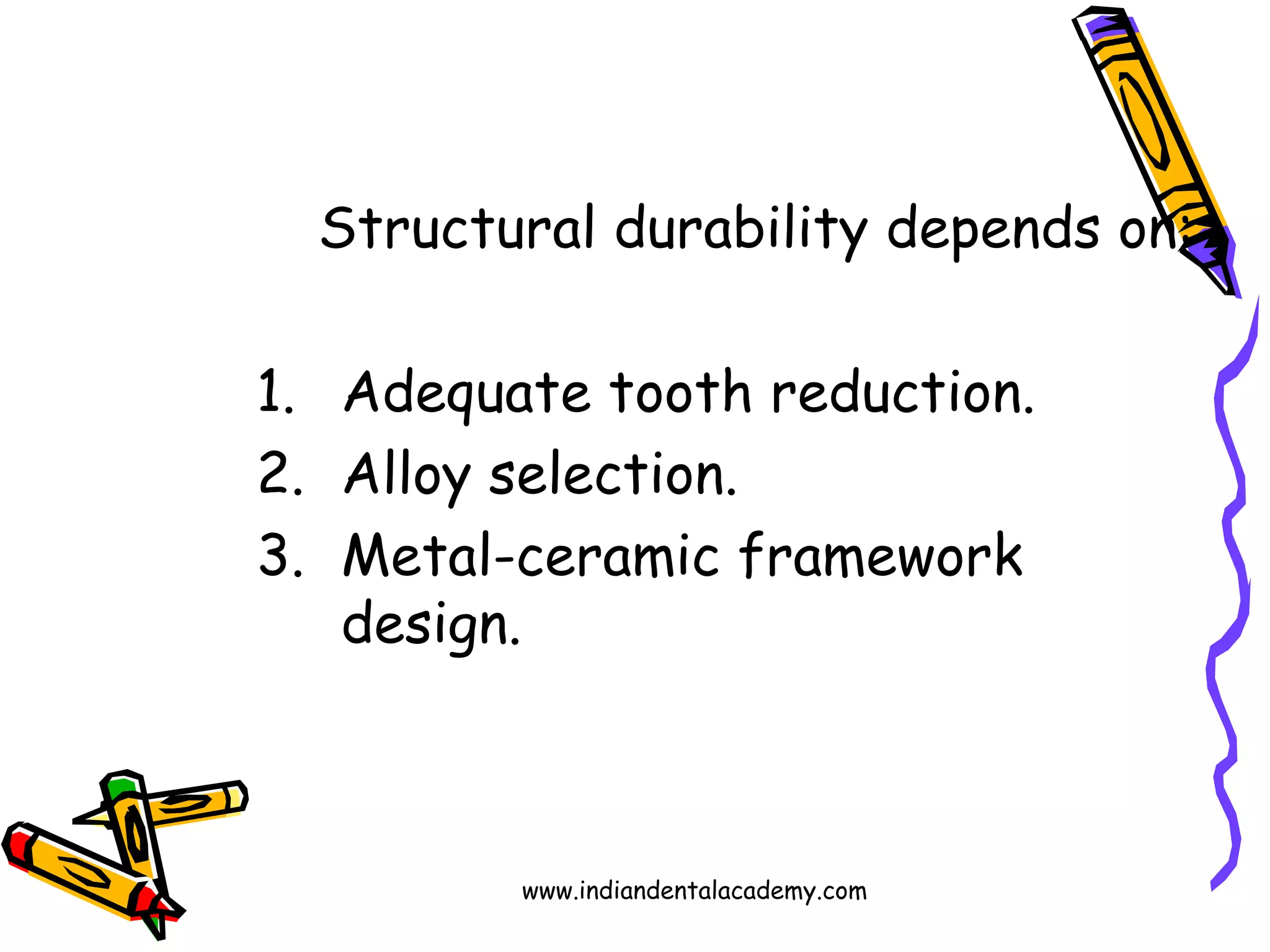 Structural durability depends on:

1. Adequate tooth reduction.
2. Alloy selection.
3. Metal-ceramic framework design.

www.indiandentalacademy.com